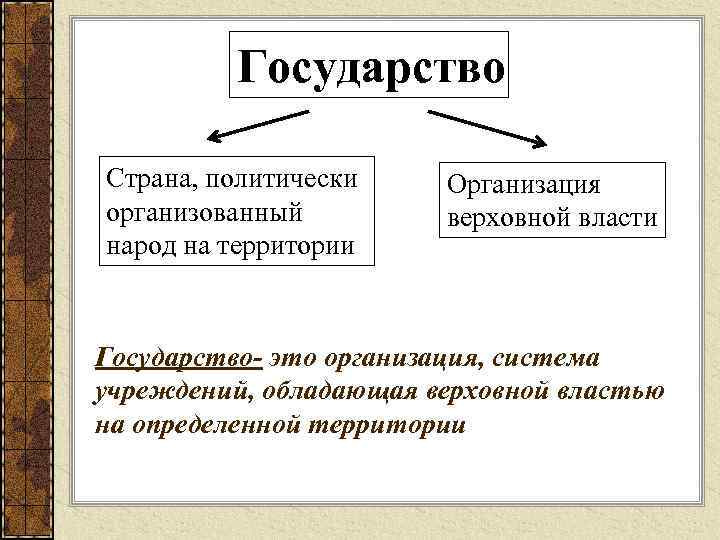 Государство

Страна, политически организованный народ на территории

Организация верховной власти

Государство- это организация, система учреждений, обладающая верховной властью на определенной территории